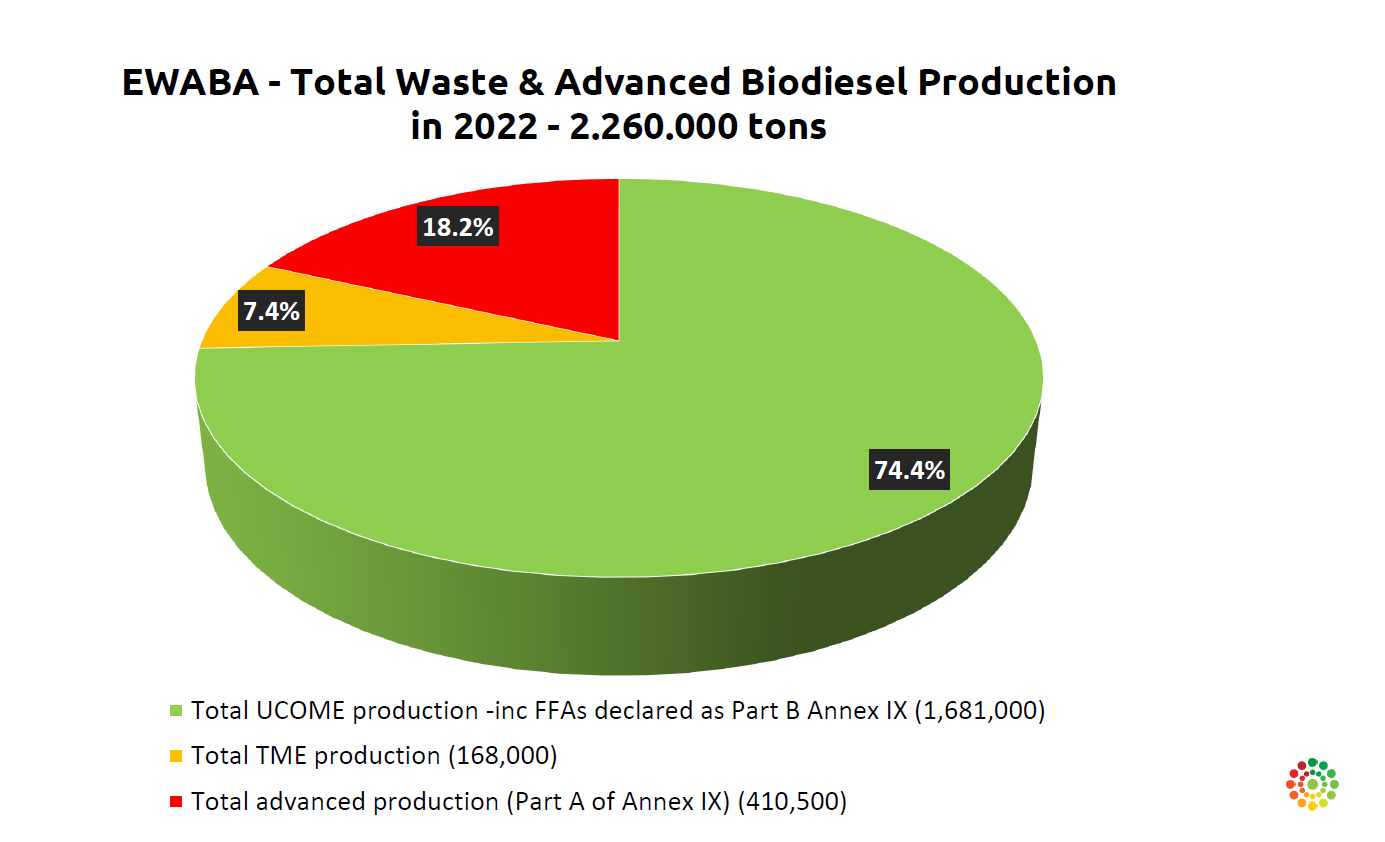 EWABA - Total Waste & Advanced Biodiesel Production in 2022 - 2.260.000 tons

18.2%

7.4%

74.4%

Total UCOME production -inc FFAs declared as Part B Annex IX (1,681,000)

Total TME production (168,000)

Total advanced production (Part A of Annex IX) (410,500)